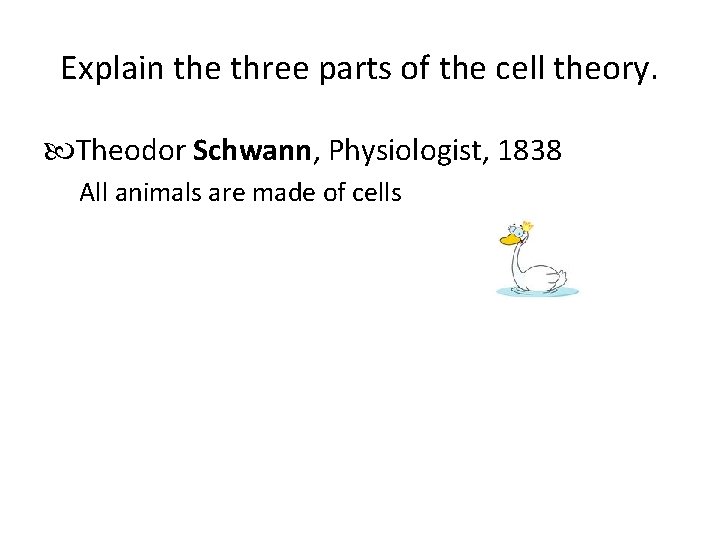 Explain the three parts of the cell theory.

Theodor Schwann, Physiologist, 1838

All animals are made of cells